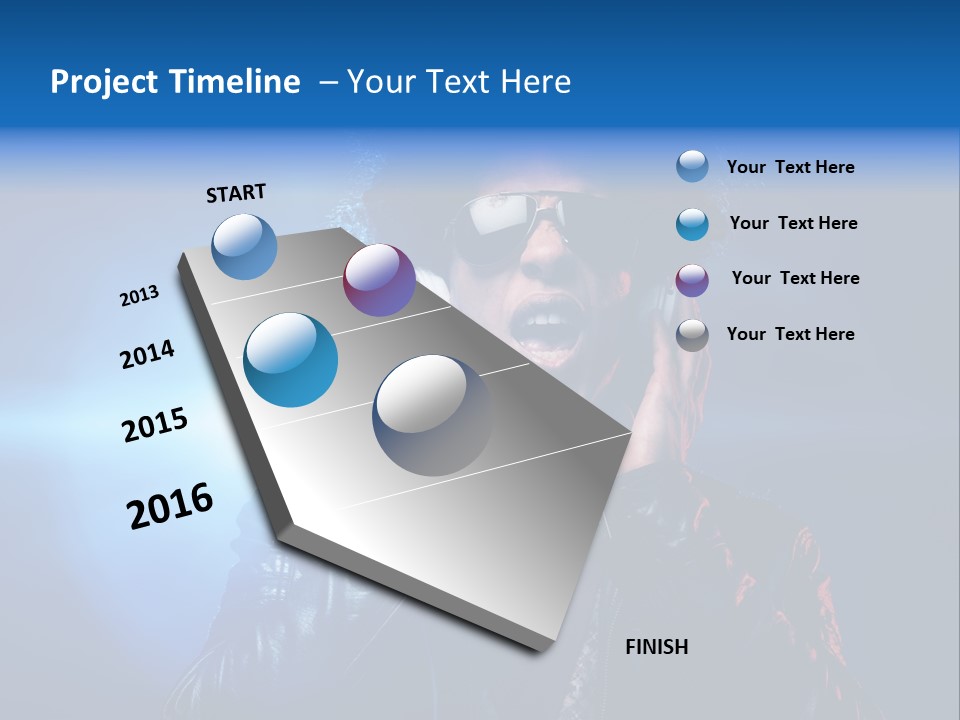 Project Timeline – Your Text Here

START

2013

2014

2015

2016

FINISH

Your Text Here

Your Text Here

Your Text Here

Your Text Here